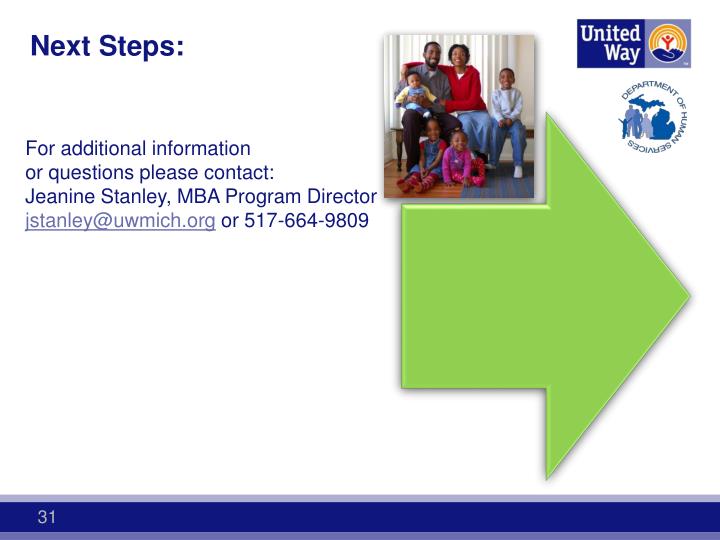 Next Steps:

United Way

DEPARTMENT OF HUMAN SERVICES

For additional information or questions please contact:
Jeanine Stanley, MBA Program Director
jstanley@uwmich.org or 517-664-9809

31